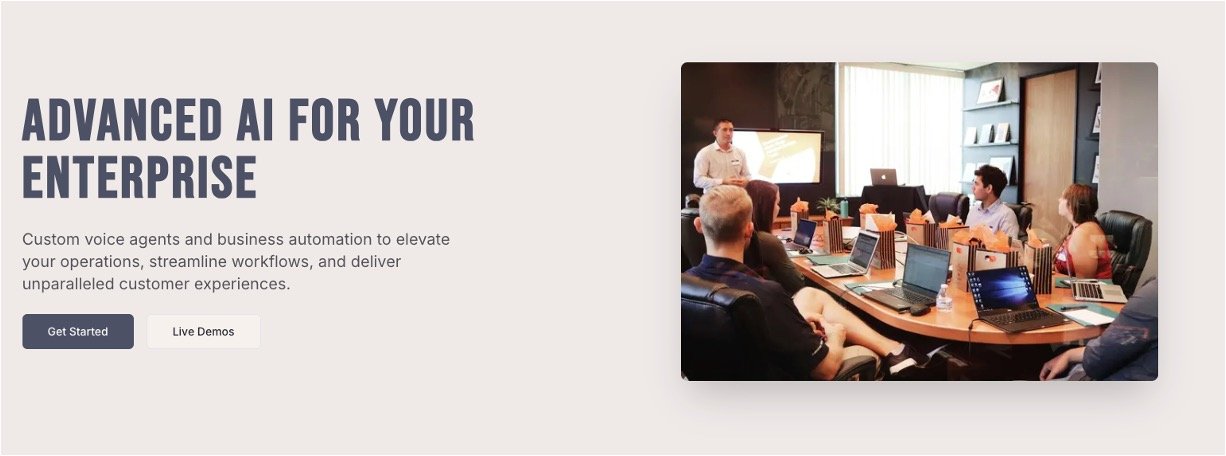 ADVANCED AI FOR YOUR ENTERPRISE

Custom voice agents and business automation to elevate your operations, streamline workflows, and deliver unparalleled customer experiences.

Get Started

Live Demos